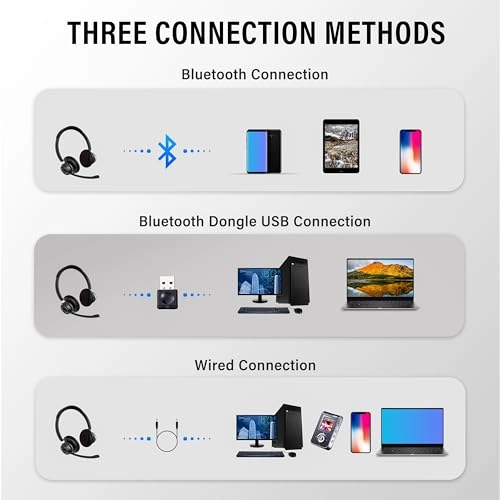 THREE CONNECTION METHODS

Bluetooth Connection

Bluetooth Dongle USB Connection

Wired Connection